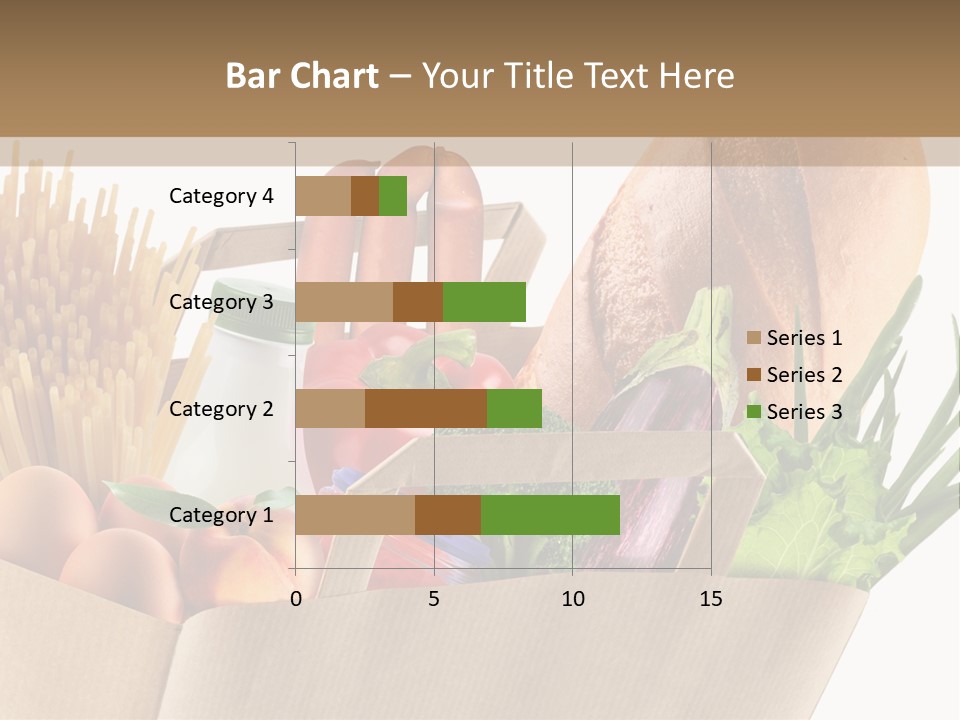 Bar Chart – Your Title Text Here

Category 4
Category 3
Category 2
Category 1

0
5
10
15

Series 1
Series 2
Series 3